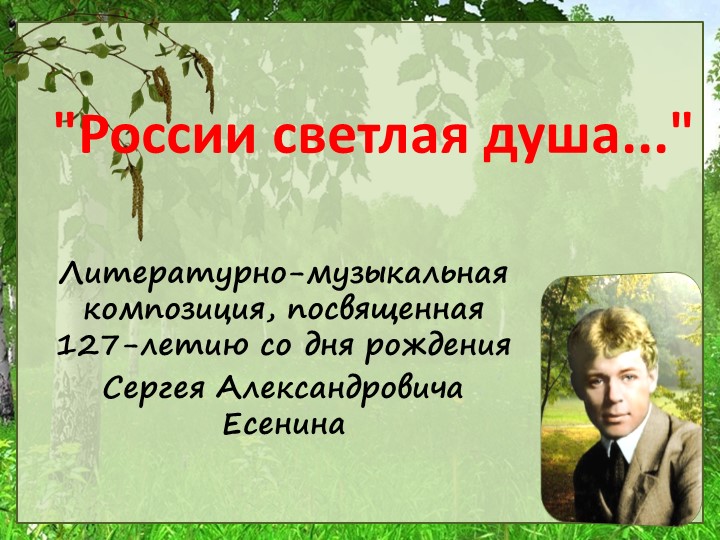 "России светлая душа..."

Литературно-музыкальная композиция, посвященная 127-летию со дня рождения Сергея Александровича Есенина